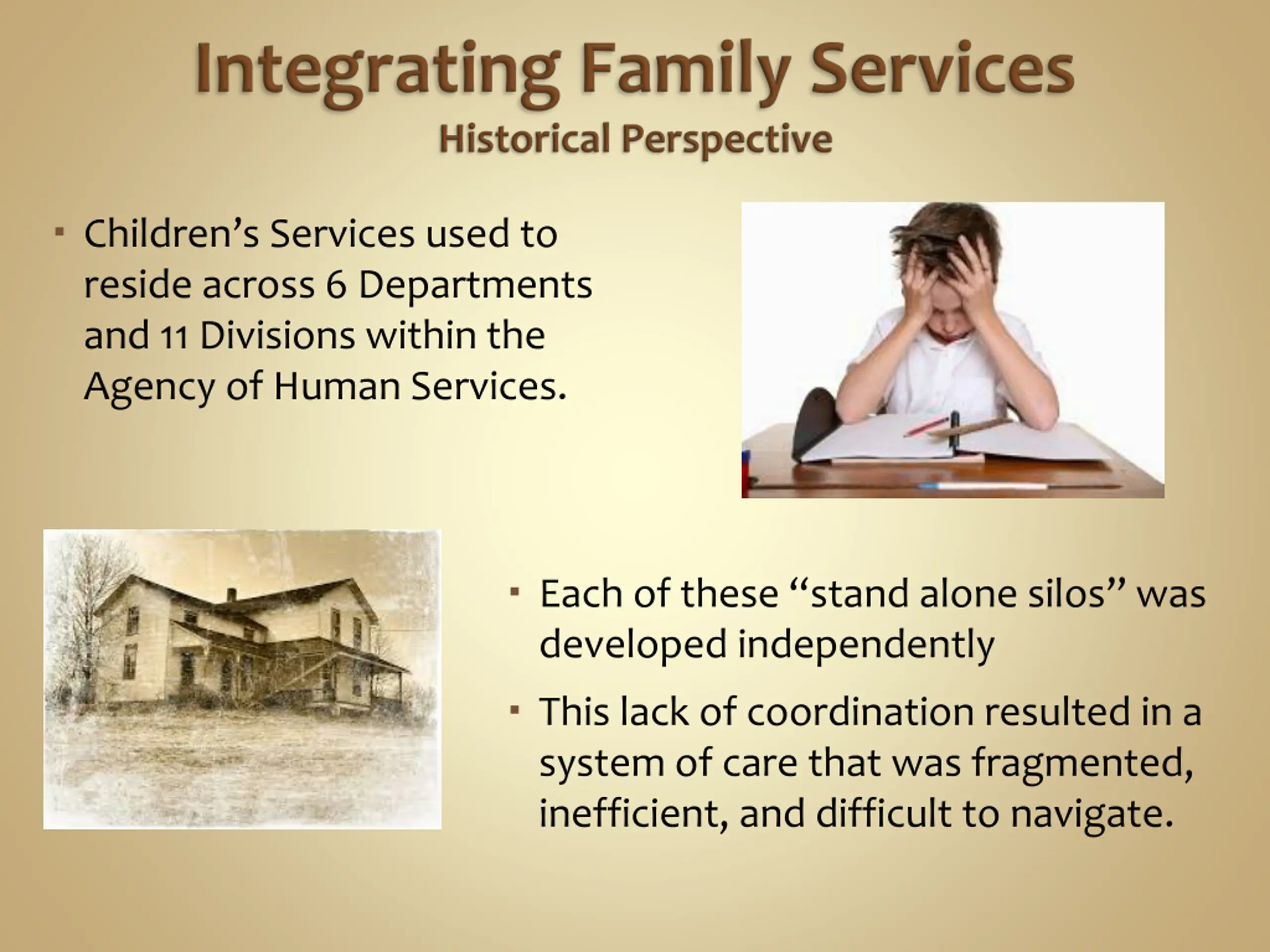 Integrating Family Services
Historical Perspective

▪ Children’s Services used to reside across 6 Departments and 11 Divisions within the Agency of Human Services.

▪ Each of these “stand alone silos” was developed independently

▪ This lack of coordination resulted in a system of care that was fragmented, inefficient, and difficult to navigate.